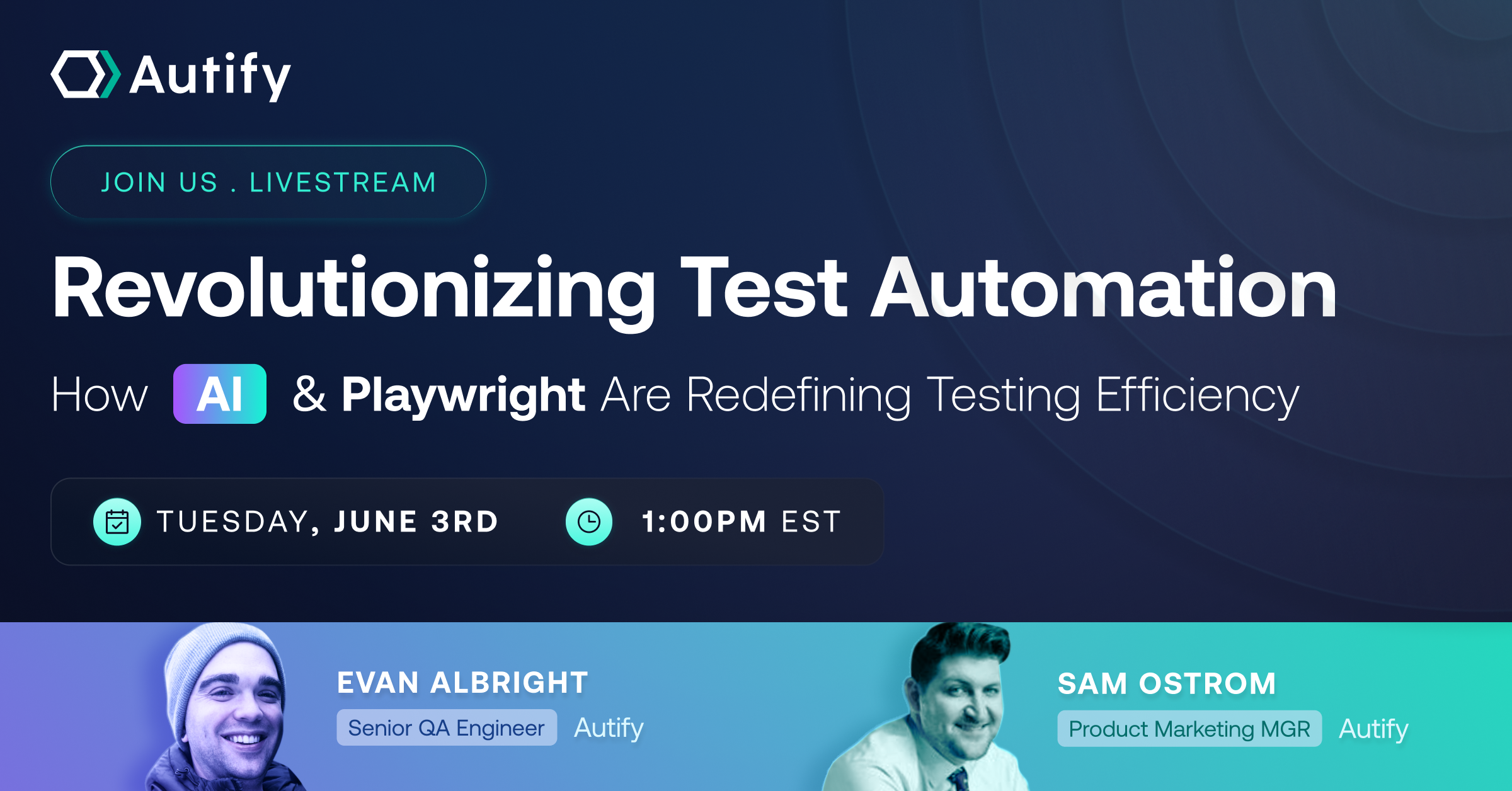 Autify

JOIN US . LIVESTREAM

Revolutionizing Test Automation

How AI & Playwright Are Redefining Testing Efficiency

TUESDAY, JUNE 3RD 1:00PM EST

EVAN ALBRIGHT
Senior QA Engineer Autify

SAM OSTROM
Product Marketing MGR Autify